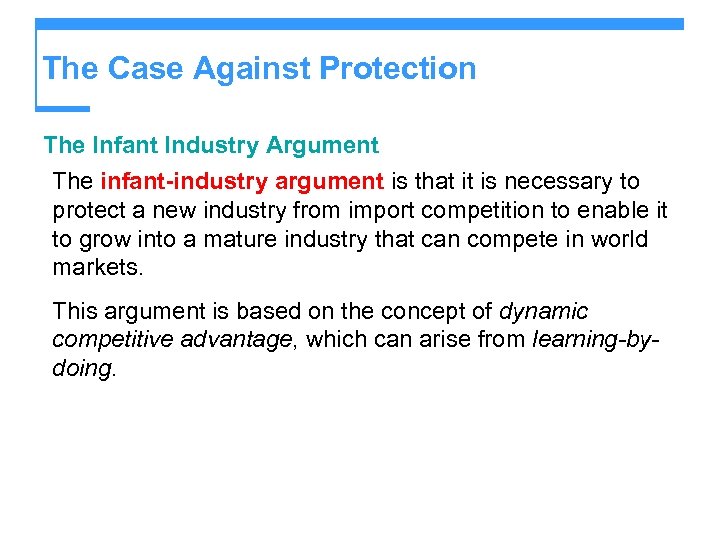 The Case Against Protection

The Infant Industry Argument

The infant-industry argument is that it is necessary to protect a new industry from import competition to enable it to grow into a mature industry that can compete in world markets.

This argument is based on the concept of dynamic competitive advantage, which can arise from learning-by-doing.